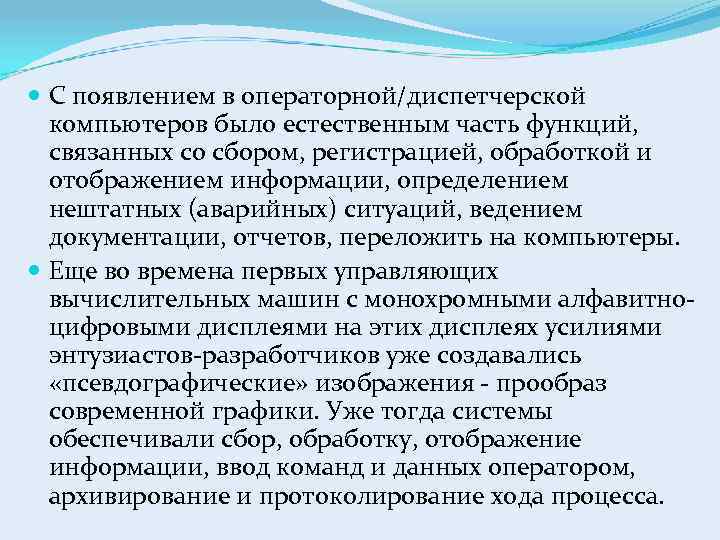 С появлением в операторной/диспетчерской компьютеров было естественным часть функций, связанных со сбором, регистрацией, обработкой и отображением информации, определением нештатных (аварийных) ситуаций, ведением документации, отчетов, переложить на компьютеры.

Еще во времена первых управляющих вычислительных машин с монохромными алфавитно-цифровыми дисплеями на этих дисплеях усилиями энтузиастов-разработчиков уже создавались «псевдографические» изображения - прообраз современной графики. Уже тогда системы обеспечивали сбор, обработку, отображение информации, ввод команд и данных оператором, архивирование и протоколирование хода процесса.